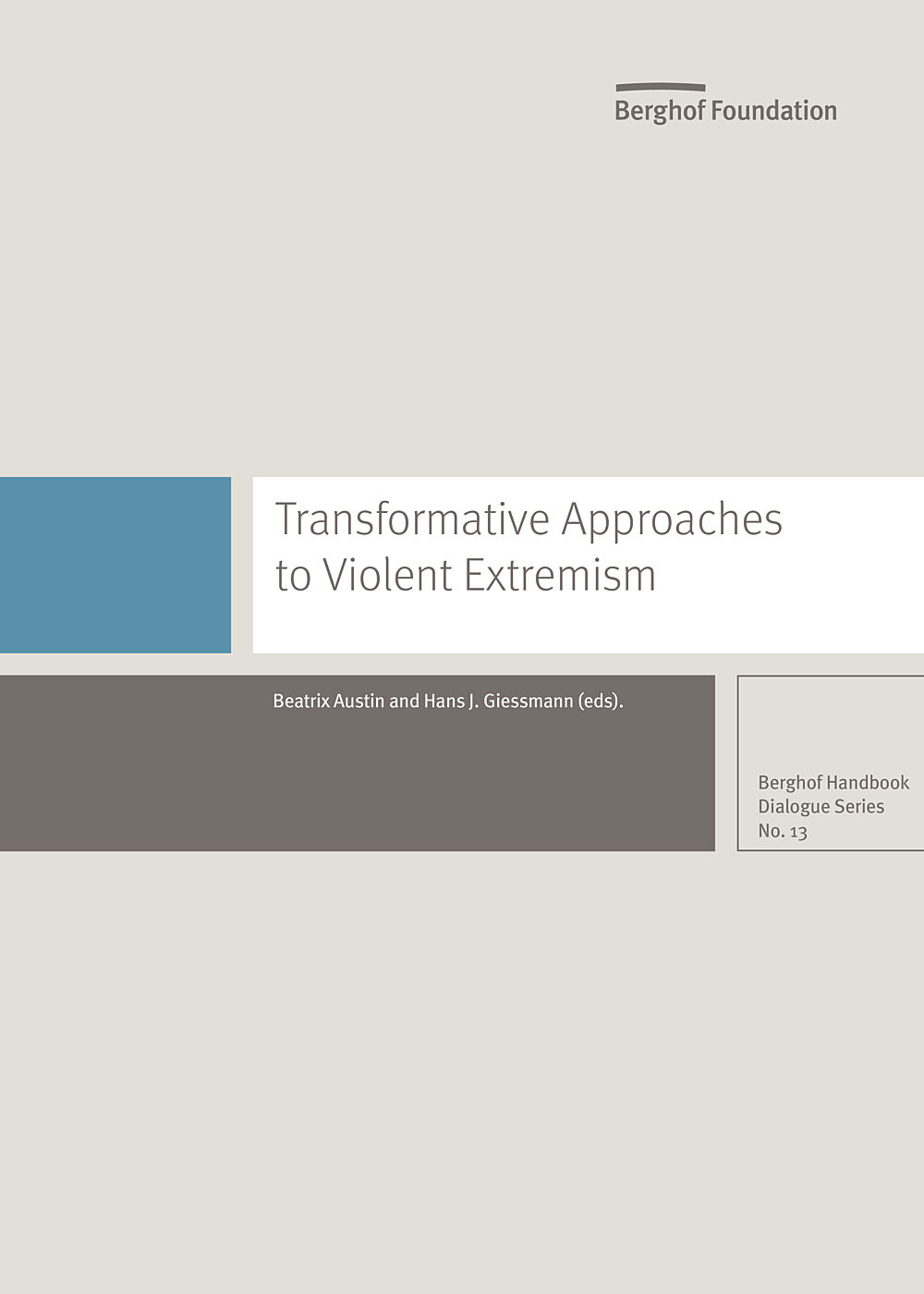 Berghof Foundation

Transformative Approaches to Violent Extremism

Beatrix Austin and Hans J. Giessmann (eds).

Berghof Handbook Dialogue Series No. 13